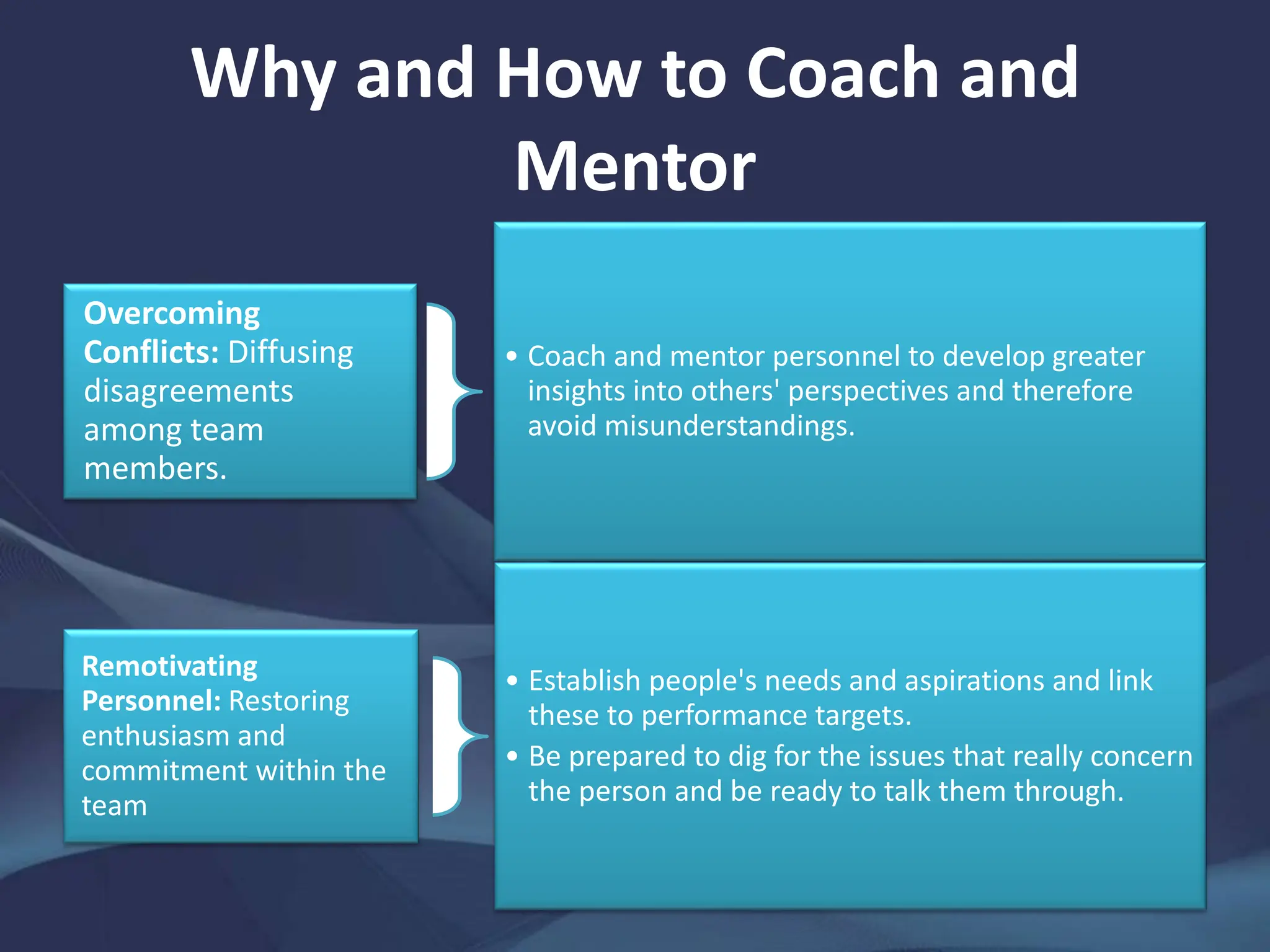 Why and How to Coach and Mentor

Overcoming Conflicts: Diffusing disagreements among team members.

• Coach and mentor personnel to develop greater insights into others' perspectives and therefore avoid misunderstandings.

Remotivating Personnel: Restoring enthusiasm and commitment within the team

• Establish people's needs and aspirations and link these to performance targets.
• Be prepared to dig for the issues that really concern the person and be ready to talk them through.